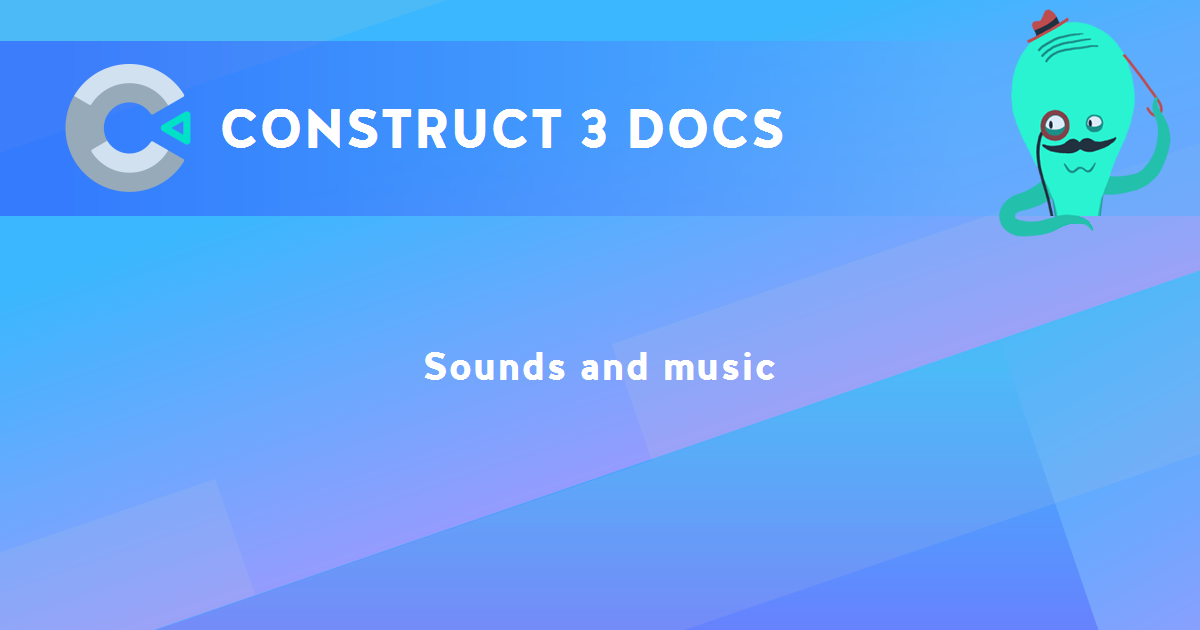 CONSTRUCT 3 DOCS

Sounds and music